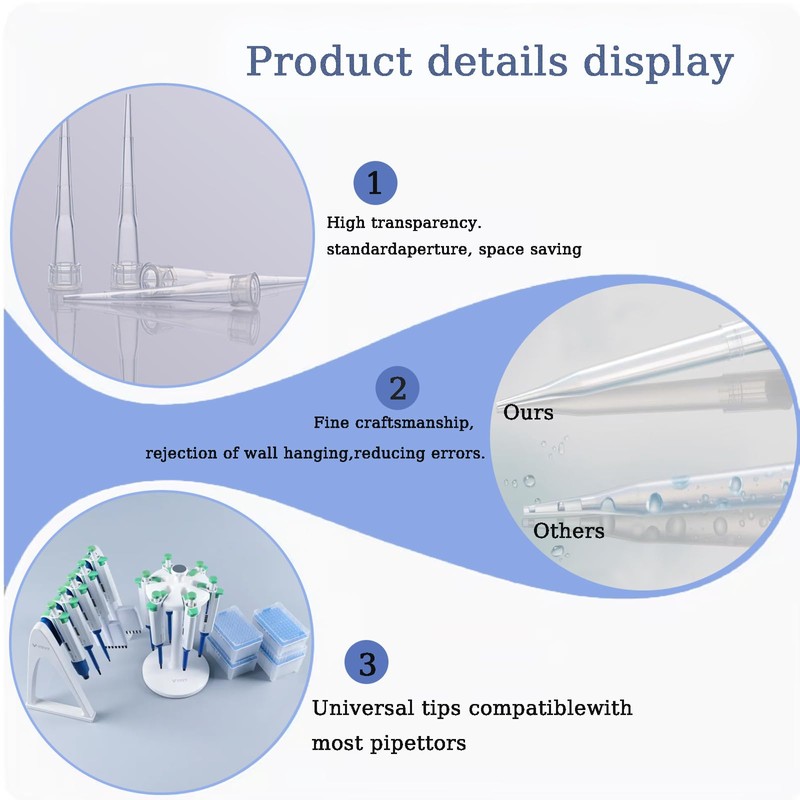 Product details display

1

High transparency.
standardaperture, space saving

2

Fine craftsmanship,
rejection of wall hanging,reducing errors.

Ours

Others

3

Universal tips compatiblewith most pipettors